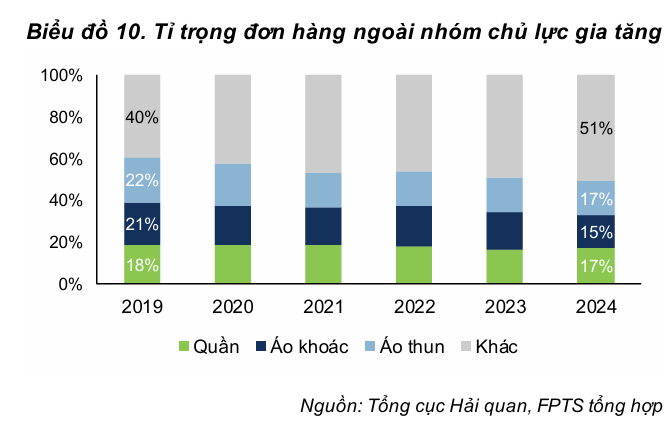 Biểu đồ 10. Tỉ trọng đơn hàng ngoài nhóm chủ lực gia tăng

100%
80%
60%
40%
20%
0%

40%
22%
21%
18%

51%
17%
15%
17%

2019 2020 2021 2022 2023 2024

Quần Áo khoác Áo thun Khác

Nguồn: Tổng cục Hải quan, FPTS tổng hợp